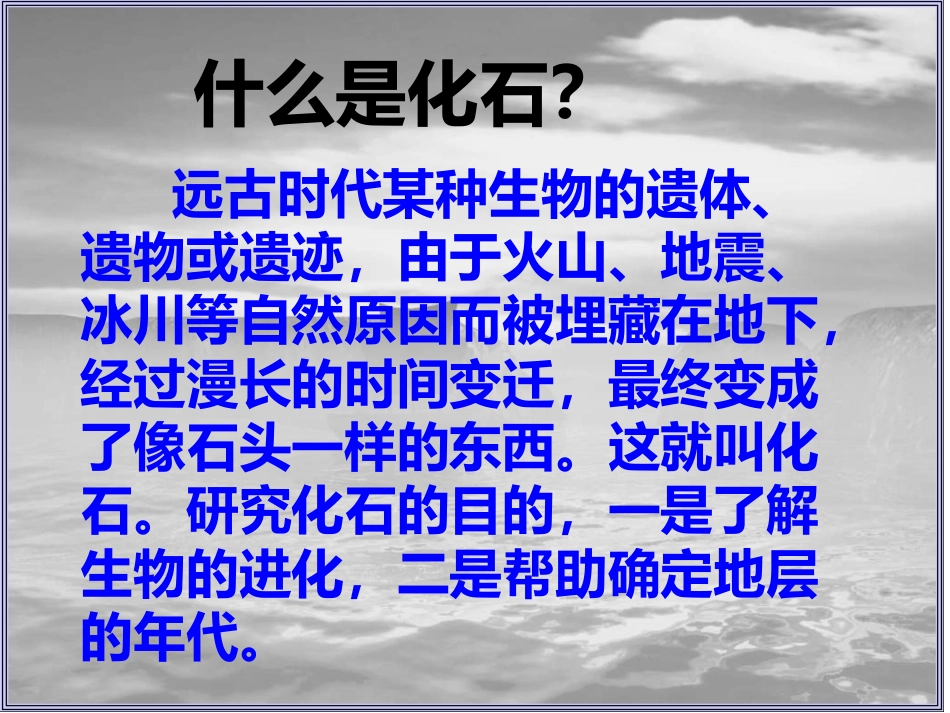 什么是化石?

远古时代某种生物的遗体、遗物或遗迹，由于火山、地震、冰川等自然原因而被埋藏在地下，经过漫长的时间变迁，最终变成了像石头一样的东西。这就叫化石。研究化石的目的，一是了解生物的进化，二是帮助确定地层的年代。